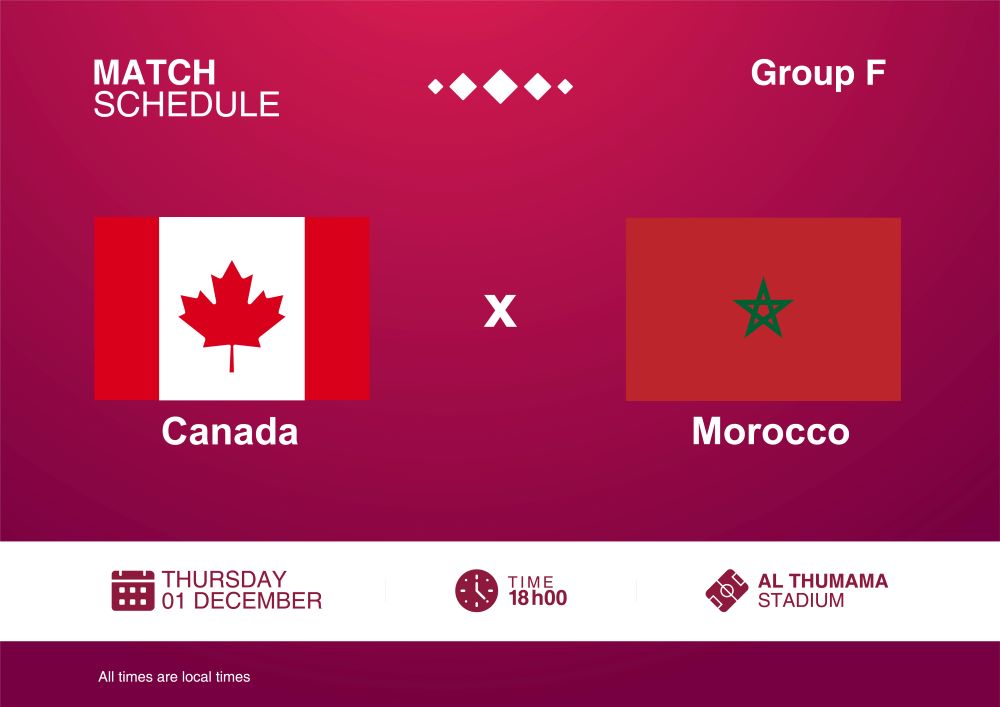 MATCH
SCHEDULE

Group F

Canada

x

Morocco

THURSDAY
01 DECEMBER

TIME
18h00

AL THUMAMA
STADIUM

All times are local times